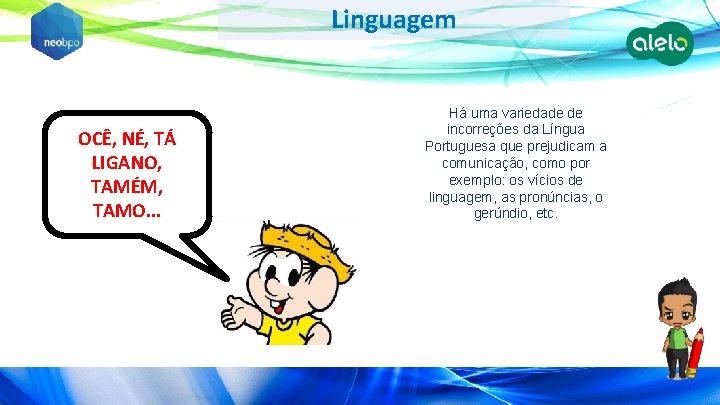 neobpo

Linguagem

alelo

OCÊ, NÉ, TÁ LIGANO, TAMÉM, TAMO...

Há uma variedade de incorreções da Língua Portuguesa que prejudicam a comunicação, como por exemplo: os vícios de linguagem, as pronúncias, o gerúndio, etc.